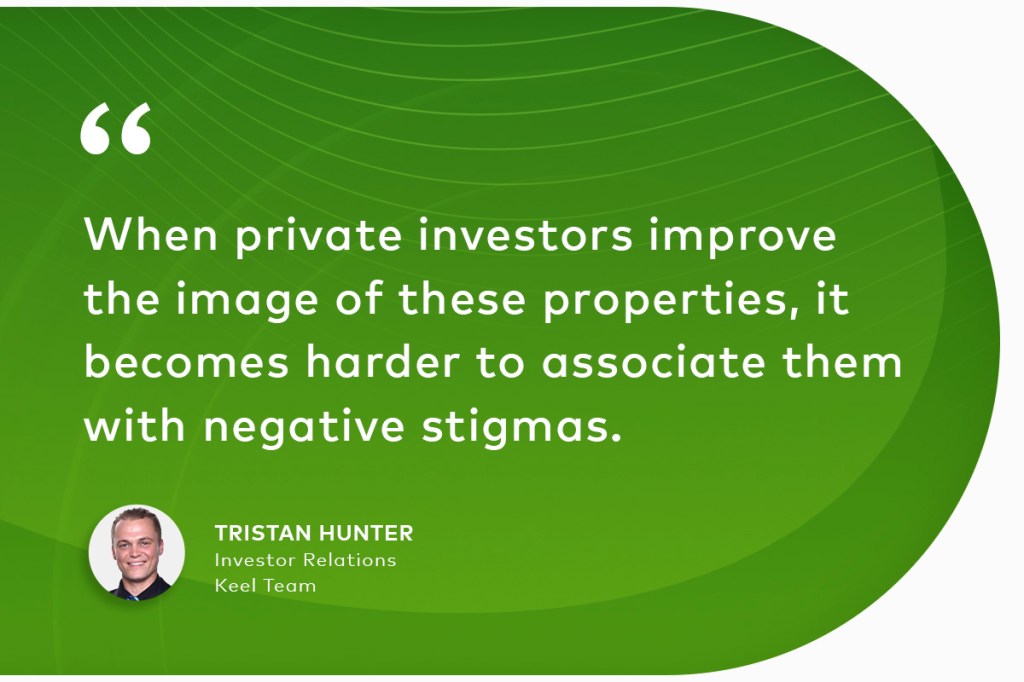 “

When private investors improve the image of these properties, it becomes harder to associate them with negative stigmas.

TRISTAN HUNTER
Investor Relations
Keel Team